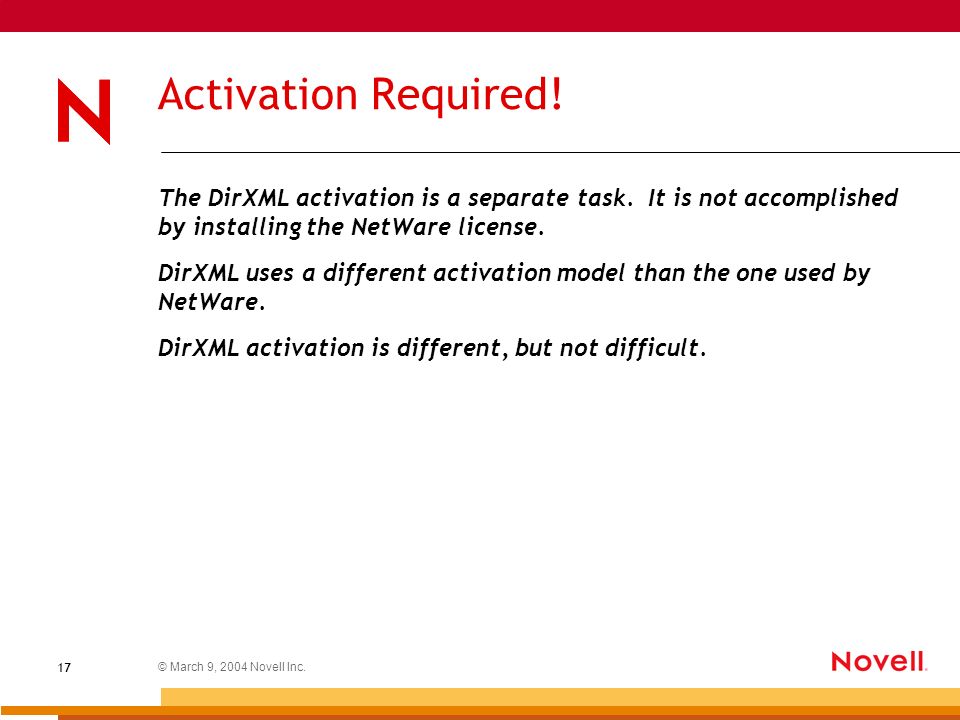 N

Activation Required!

The DirXML activation is a separate task. It is not accomplished by installing the NetWare license.

DirXML uses a different activation model than the one used by NetWare.

DirXML activation is different, but not difficult.

17

© March 9, 2004 Novell Inc.

Novell.